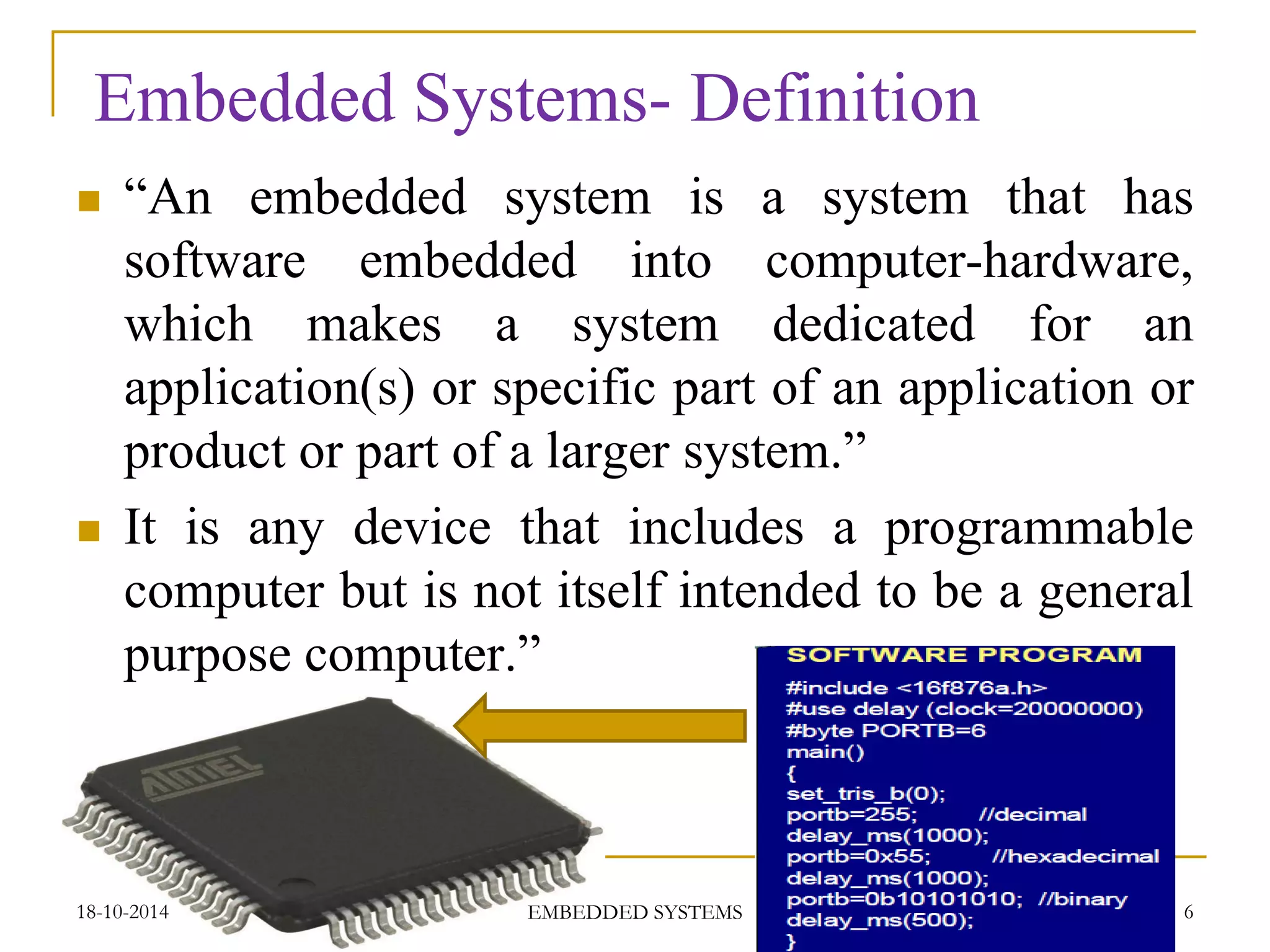 Embedded Systems- Definition

“An embedded system is a system that has software embedded into computer-hardware, which makes a system dedicated for an application(s) or specific part of an application or product or part of a larger system.”

It is any device that includes a programmable computer but is not itself intended to be a general purpose computer.”

ATMEL

SOFTWARE PROGRAM

#include <16f876a.h>
#use delay (clock=20000000)
#byte PORTB=6
main()
{
set_tris_b(0);
portb=255; //decimal
delay_ms(1000);
portb=0x55; //hexadecimal
delay_ms(1000);
portb=0b10101010; //binary
delay_ms(500);
}

18-10-2014 EMBEDDED SYSTEMS 6